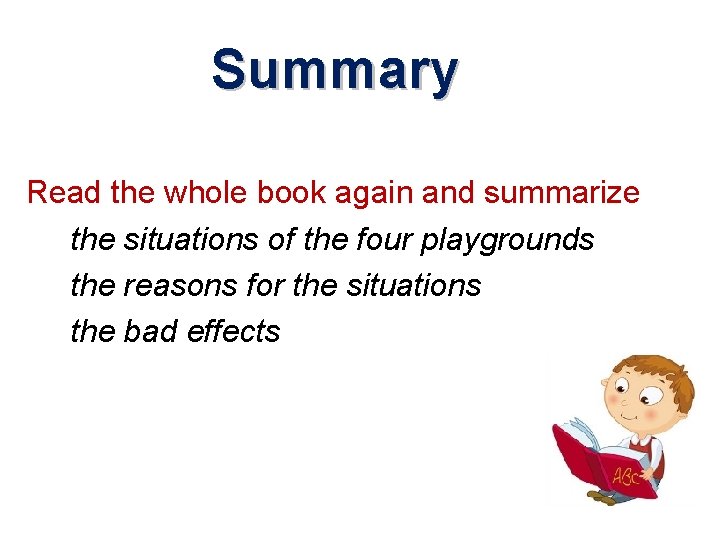 Summary

Read the whole book again and summarize

the situations of the four playgrounds

the reasons for the situations

the bad effects

ABC